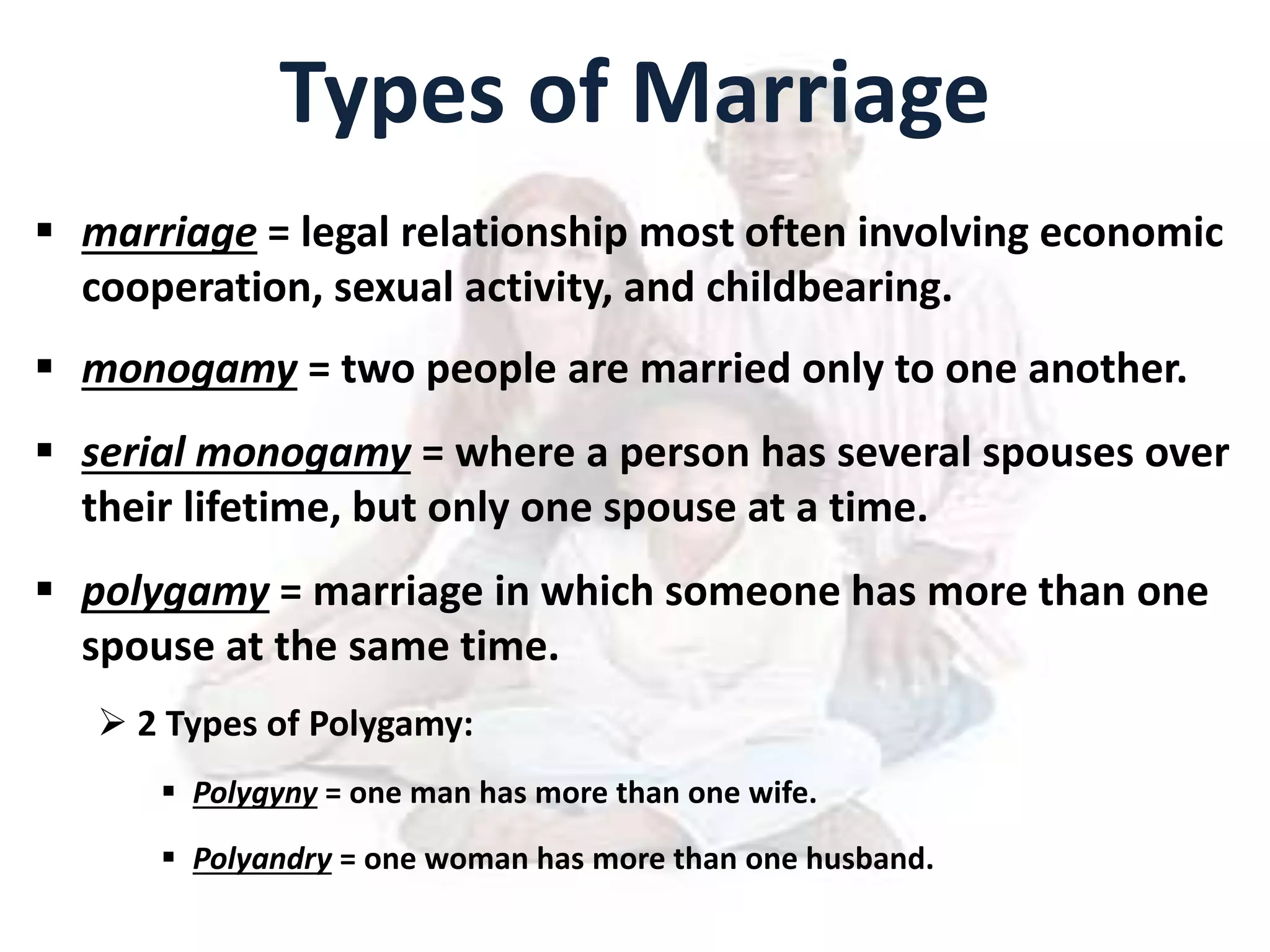 Types of Marriage

▪ marriage = legal relationship most often involving economic cooperation, sexual activity, and childbearing.

▪ monogamy = two people are married only to one another.

▪ serial monogamy = where a person has several spouses over their lifetime, but only one spouse at a time.

▪ polygamy = marriage in which someone has more than one spouse at the same time.

➢ 2 Types of Polygamy:

▪ Polygyny = one man has more than one wife.

▪ Polyandry = one woman has more than one husband.